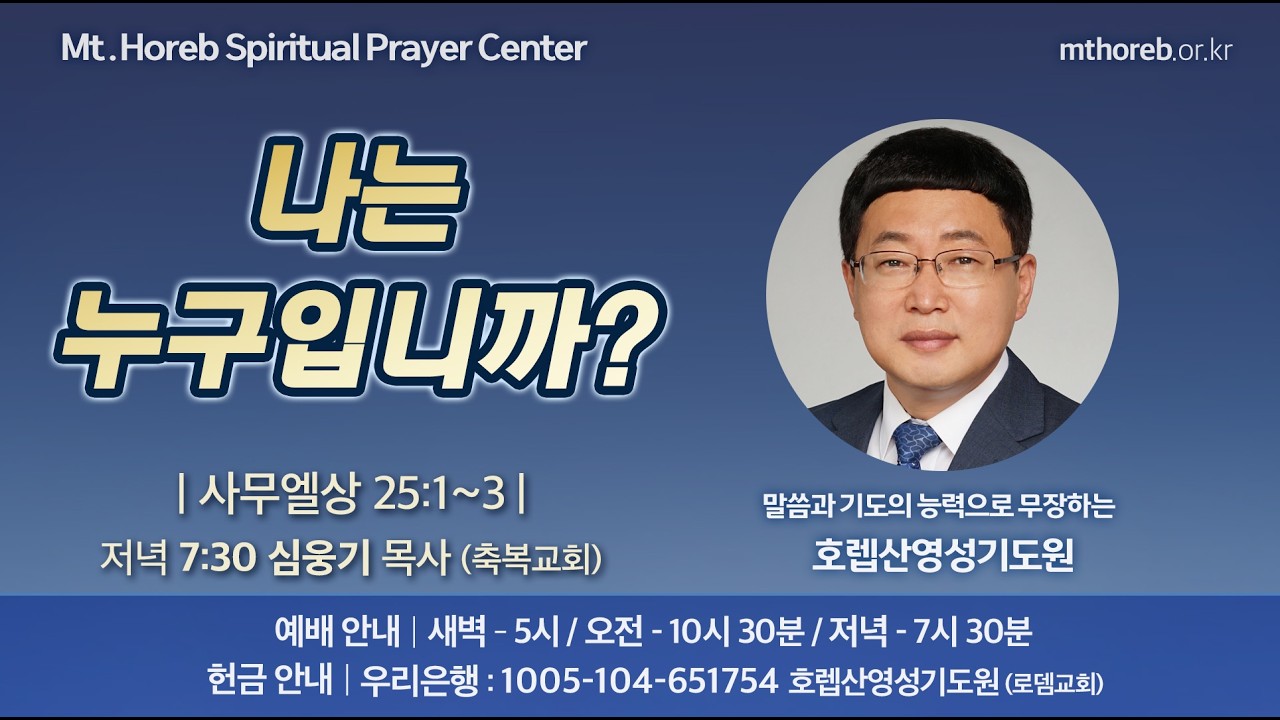 Mt . Horeb Spiritual Prayer Center

mthoreb.or.kr

나는 누구입니까?

| 사무엘상 25:1~3 |

저녁 7:30 심웅기 목사 (축복교회)

말씀과 기도의 능력으로 무장하는

호렙산영성기도원

예배 안내 | 새벽 - 5시 / 오전 - 10시 30분 / 저녁 - 7시 30분

헌금 안내 | 우리은행 : 1005-104-651754 호렙산영성기도원 (로뎀교회)